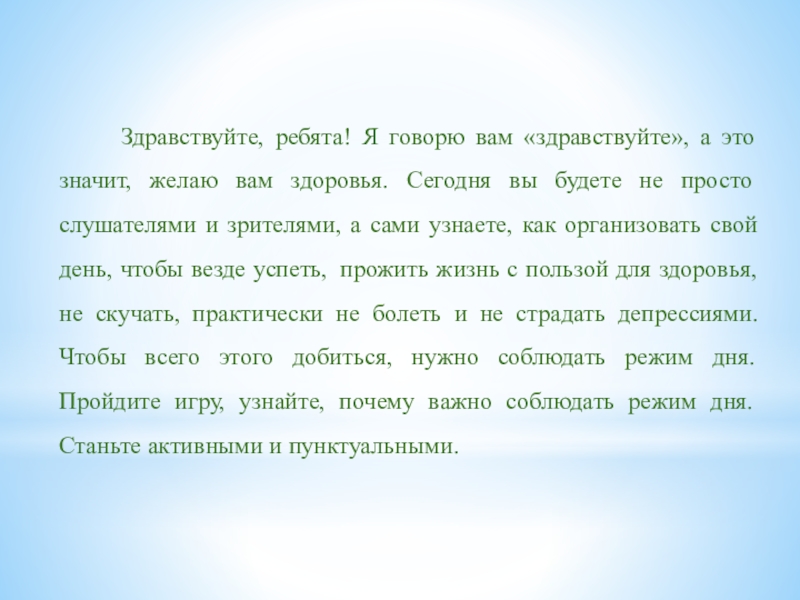 Здравствуйте, ребята! Я говорю вам «здравствуйте», а это значит, желаю вам здоровья. Сегодня вы будете не просто слушателями и зрителями, а сами узнаете, как организовать свой день, чтобы везде успеть, прожить жизнь с пользой для здоровья, не скучать, практически не болеть и не страдать депрессиями. Чтобы всего этого добиться, нужно соблюдать режим дня. Пройдите игру, узнайте, почему важно соблюдать режим дня. Станьте активными и пунктуальными.